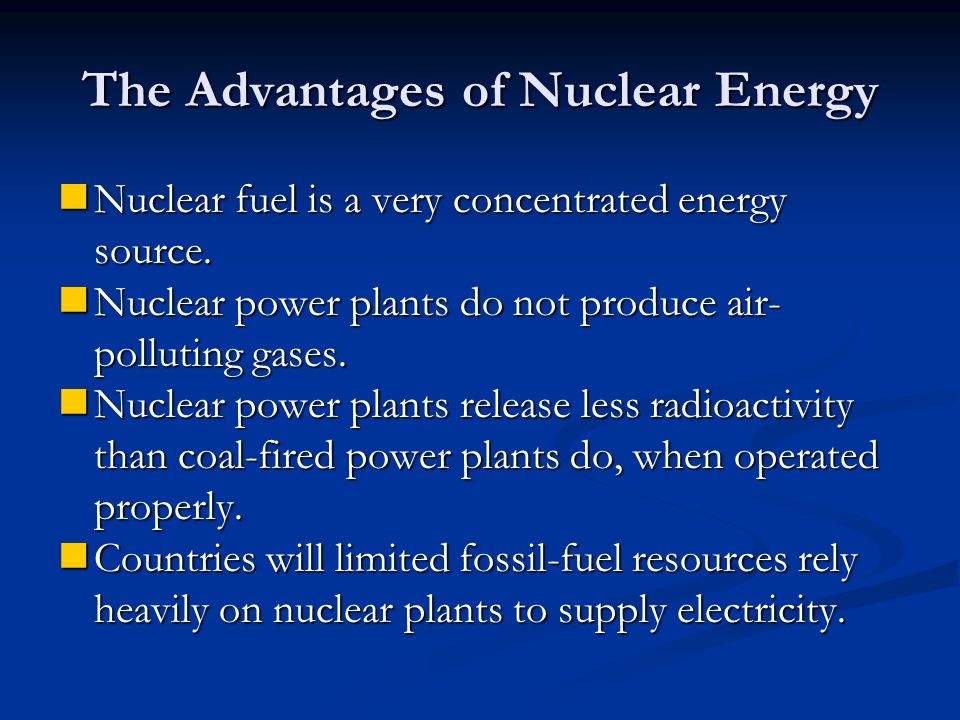 The Advantages of Nuclear Energy

Nuclear fuel is a very concentrated energy source.

Nuclear power plants do not produce air-polluting gases.

Nuclear power plants release less radioactivity than coal-fired power plants do, when operated properly.

Countries will limited fossil-fuel resources rely heavily on nuclear plants to supply electricity.